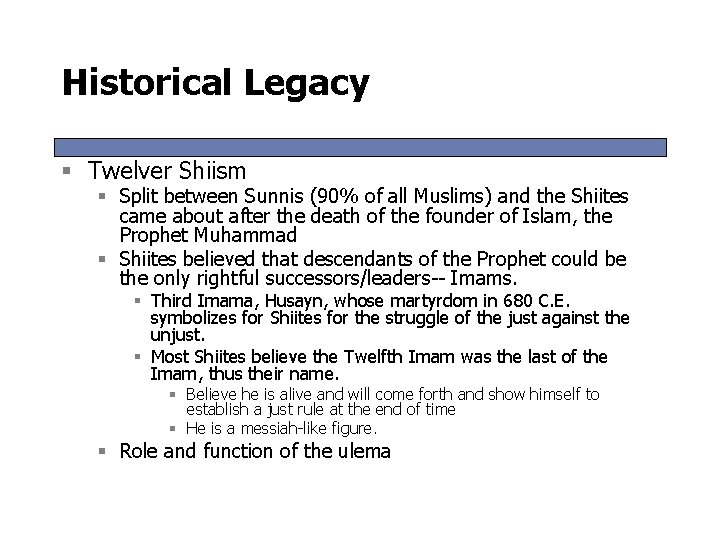 Historical Legacy

Twelver Shiism

Split between Sunnis (90% of all Muslims) and the Shiites came about after the death of the founder of Islam, the Prophet Muhammad

Shiites believed that descendants of the Prophet could be the only rightful successors/leaders-- Imams.

Third Imama, Husayn, whose martyrdom in 680 C.E. symbolizes for Shiites for the struggle of the just against the unjust.

Most Shiites believe the Twelfth Imam was the last of the Imam, thus their name.

Believe he is alive and will come forth and show himself to establish a just rule at the end of time

He is a messiah-like figure.

Role and function of the ulema